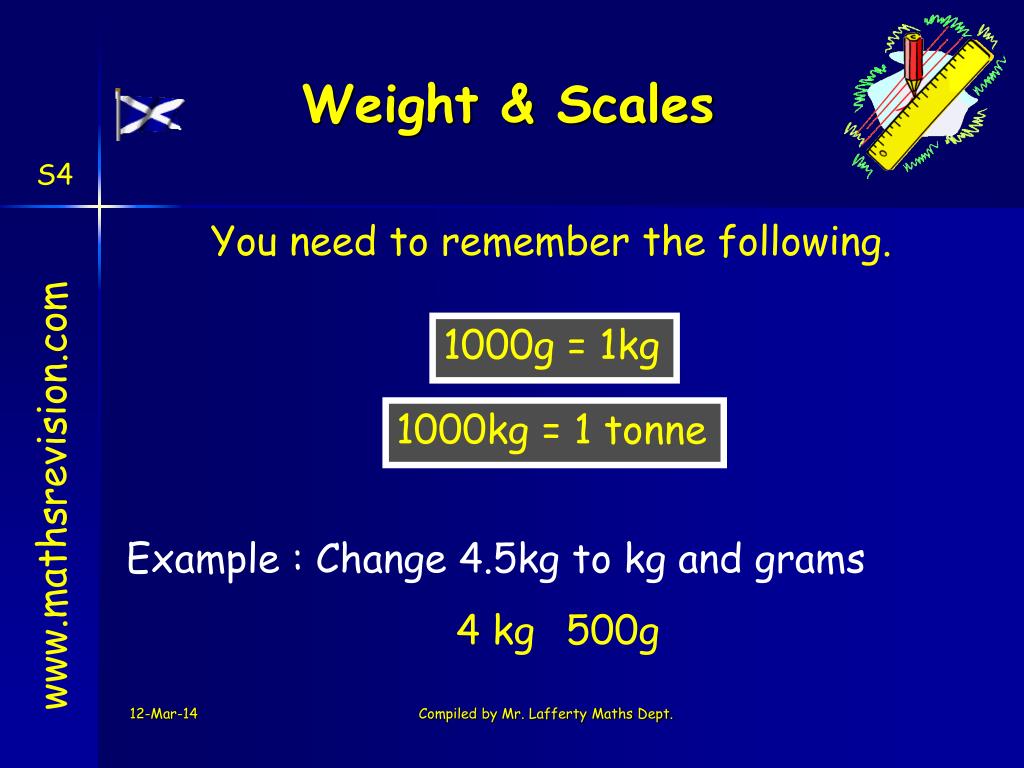 Weight & Scales

S4

www.mathsrevision.com

You need to remember the following.

1000g = 1kg

1000kg = 1 tonne

Example : Change 4.5kg to kg and grams

4 kg 500g

12-Mar-14

Compiled by Mr. Lafferty Maths Dept.